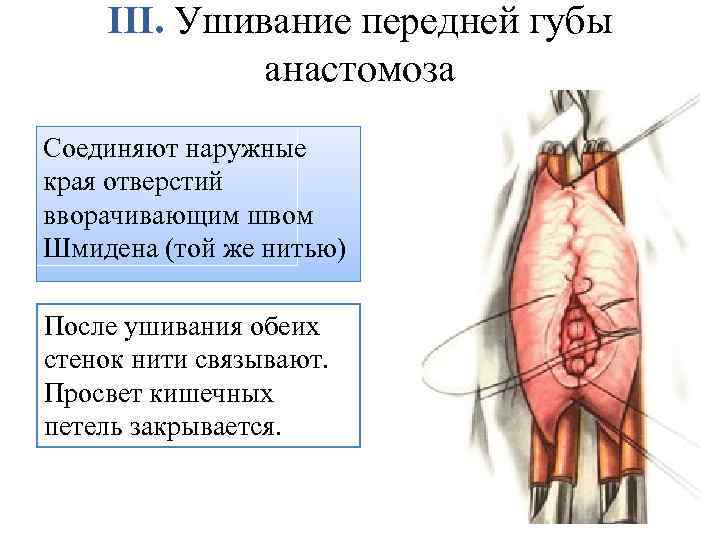 III. Ушивание передней губы анастомоза

Соединяют наружные края отверстий вворачивающим швом Шмидена (той же нитью)

После ушивания обеих стенок нити связывают. Просвет кишечных петель закрывается.